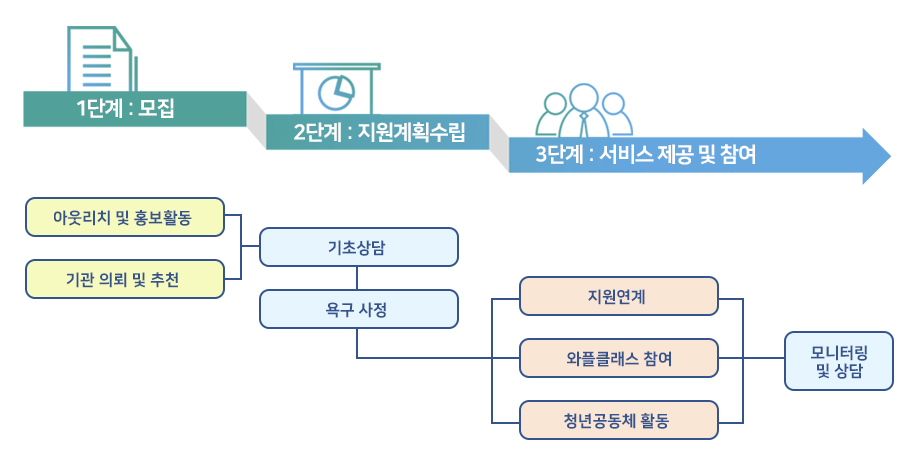 1단계 : 모집

2단계 : 지원계획수립

3단계 : 서비스 제공 및 참여

아웃리치 및 홍보활동

기관 의뢰 및 추천

기초상담

욕구 사정

지원연계

와플클래스 참여

청년공동체 활동

모니터링
및 상담